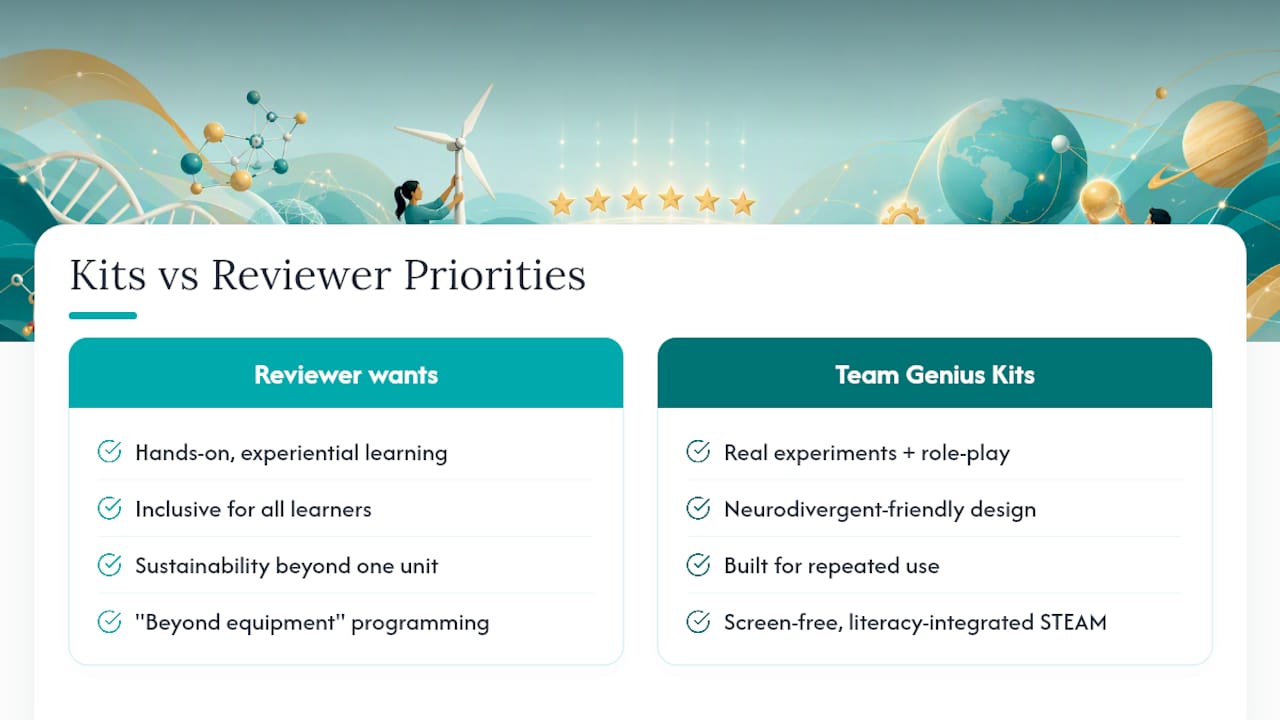 Kits vs Reviewer Priorities

Reviewer wants

Hands-on, experiential learning

Inclusive for all learners

Sustainability beyond one unit

"Beyond equipment" programming

Team Genius Kits

Real experiments + role-play

Neurodivergent-friendly design

Built for repeated use

Screen-free, literacy-integrated STEAM